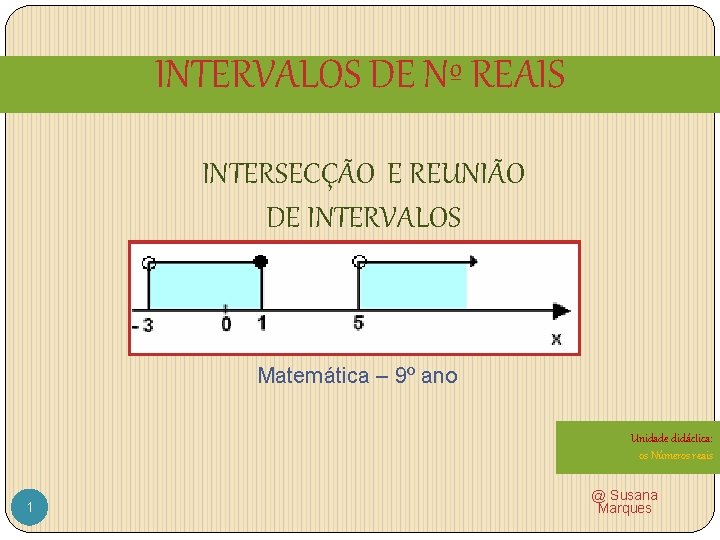 INTERVALOS DE Nº REAIS

INTERSECÇÃO E REUNIÃO DE INTERVALOS

- 3 0 1 5 x

Matemática – 9º ano

Unidade didáctica: os Números reais

@ Susana Marques

1